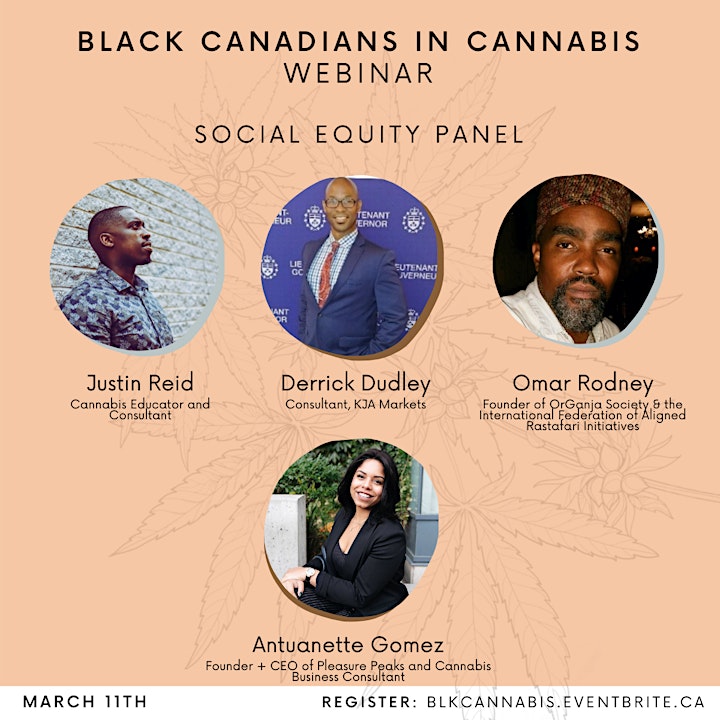 BLACK CANADIANS IN CANNABIS
WEBINAR

SOCIAL EQUITY PANEL

Justin Reid
Cannabis Educator and Consultant

Derrick Dudley
Consultant, KJA Markets

Omar Rodney
Founder of OrGanja Society & the International Federation of Aligned Rastafari Initiatives

Antuanette Gomez
Founder + CEO of Pleasure Peaks and Cannabis Business Consultant

MARCH 11TH

REGISTER: BLKCANNABIS.EVENTBRITE.CA